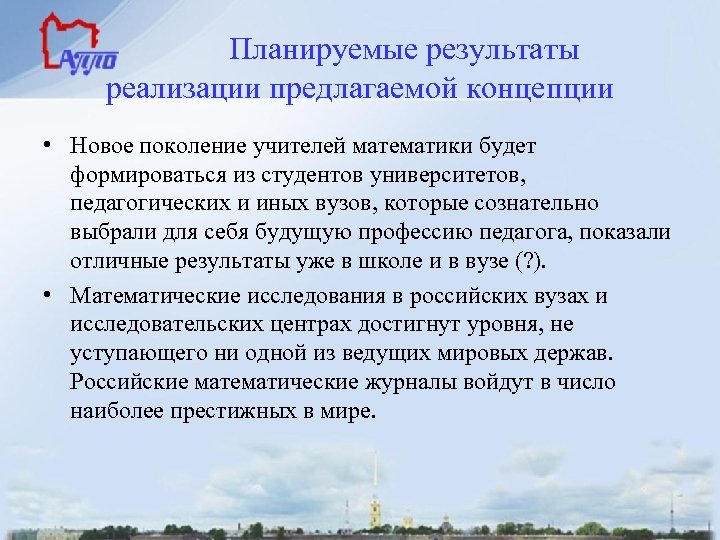 АППО

Планируемые результаты реализации предлагаемой концепции

• Новое поколение учителей математики будет формироваться из студентов университетов, педагогических и иных вузов, которые сознательно выбрали для себя будущую профессию педагога, показали отличные результаты уже в школе и в вузе (?).

• Математические исследования в российских вузах и исследовательских центрах достигнут уровня, не уступающего ни одной из ведущих мировых держав. Российские математические журналы войдут в число наиболее престижных в мире.